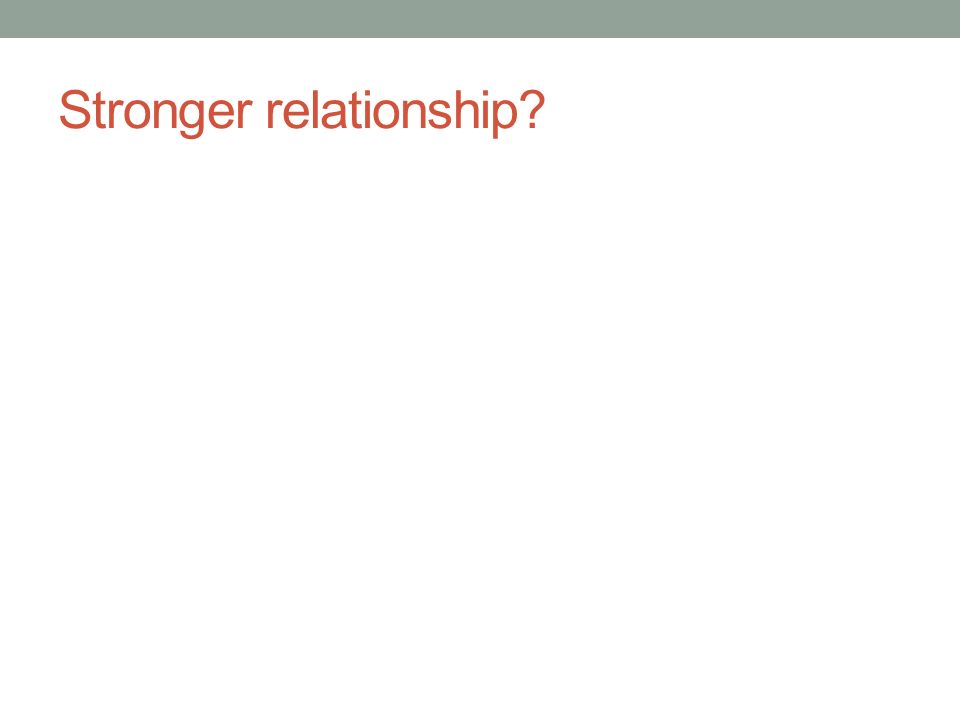 Stronger relationship?